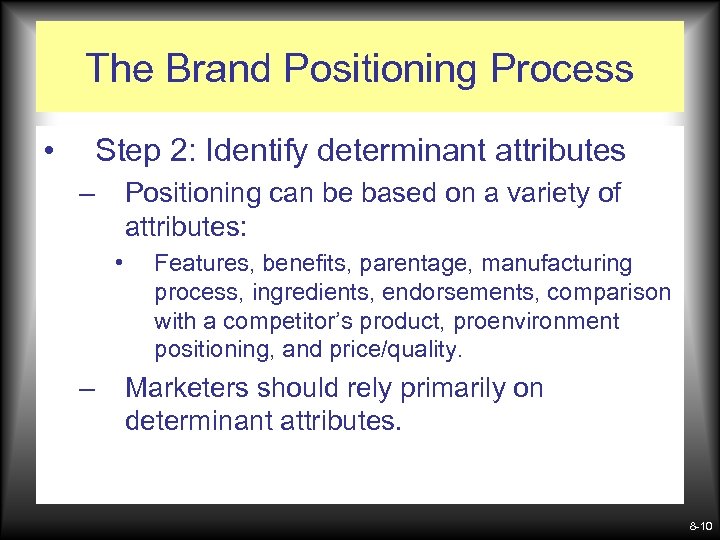 The Brand Positioning Process

• Step 2: Identify determinant attributes
– Positioning can be based on a variety of attributes:
• Features, benefits, parentage, manufacturing process, ingredients, endorsements, comparison with a competitor's product, proenvironment positioning, and price/quality.
– Marketers should rely primarily on determinant attributes.

8-10